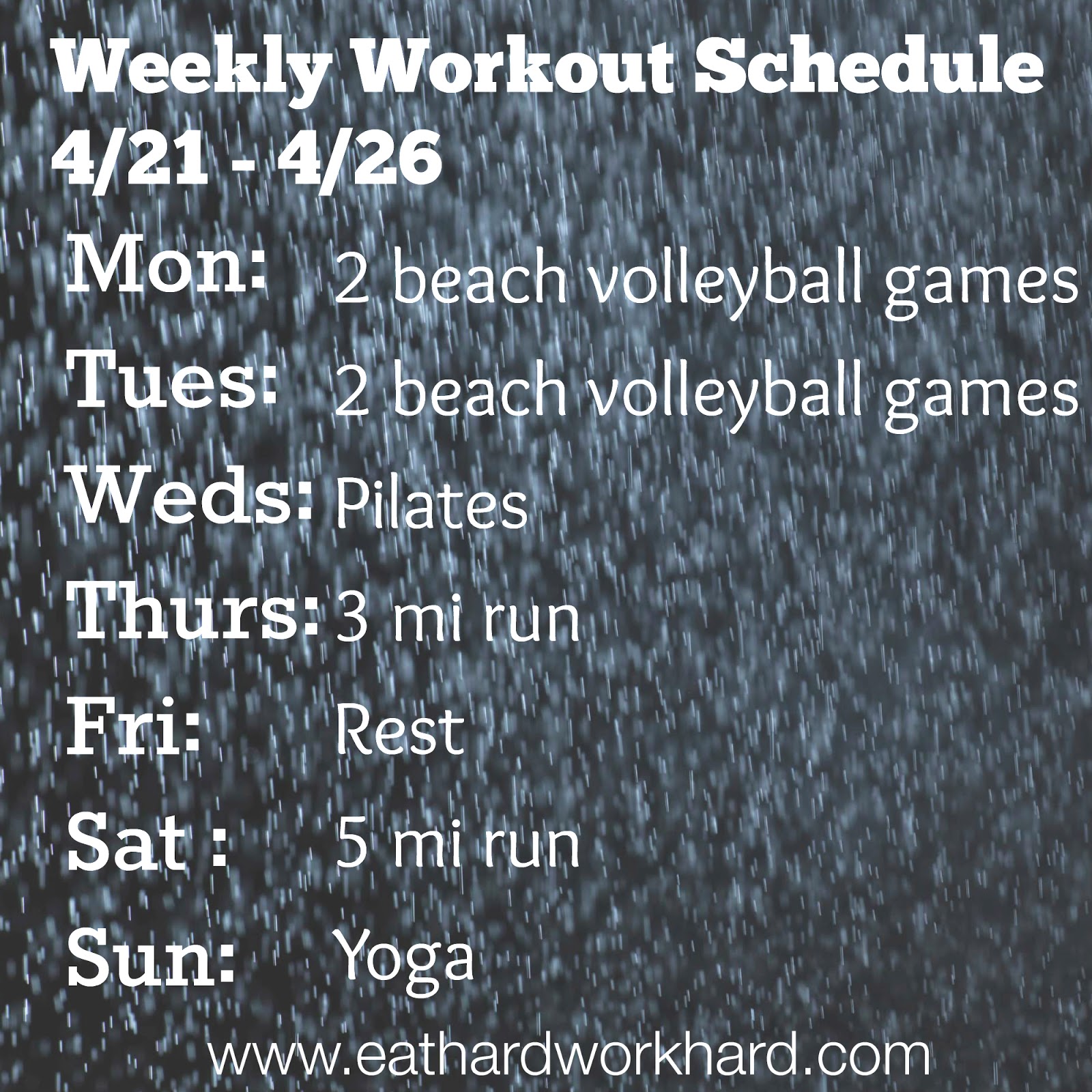 Weekly Workout Schedule
4/21 - 4/26

Mon: 2 beach volleyball games
Tues: 2 beach volleyball games
Weds: Pilates
Thurs: 3 mi run
Fri: Rest
Sat : 5 mi run
Sun: Yoga

www.eathardworkhard.com